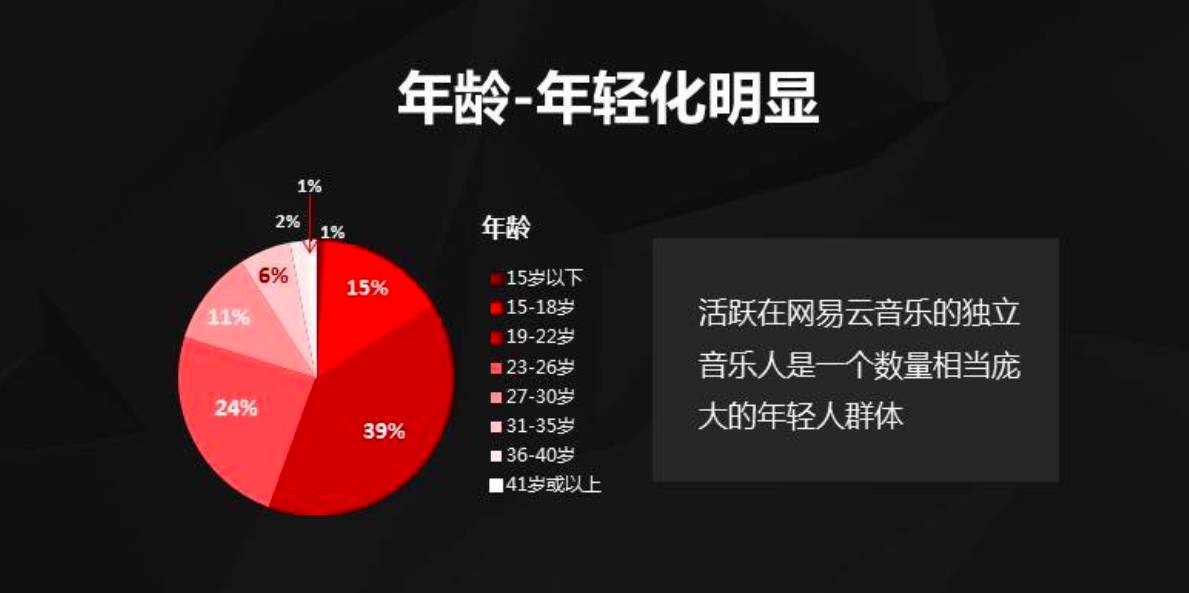 年龄-年轻化明显

1%
2%
1%
6%
15%
11%
24%
39%

年龄
15岁以下
15-18岁
19-22岁
23-26岁
27-30岁
31-35岁
36-40岁
41岁或以上

活跃在网易云音乐的独立音乐人是一个数量相当庞大的年轻人群体